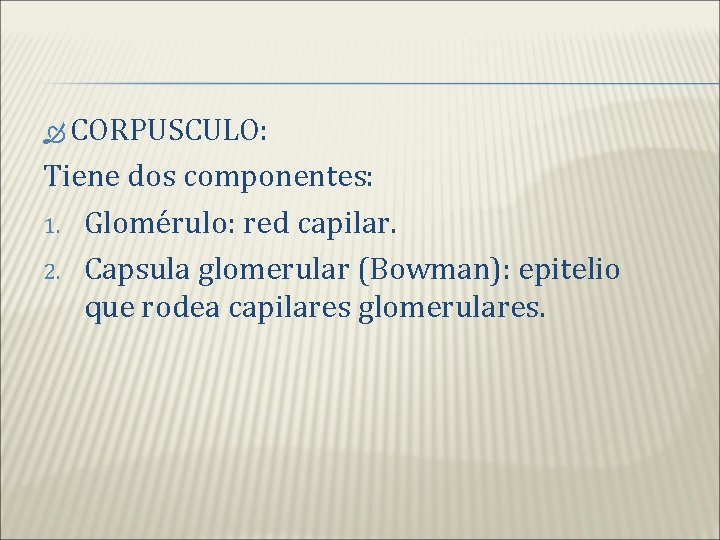 CORPUSCULO:
Tiene dos componentes:
1. Glomérulo: red capilar.
2. Capsula glomerular (Bowman): epitelio que rodea capilares glomerulares.